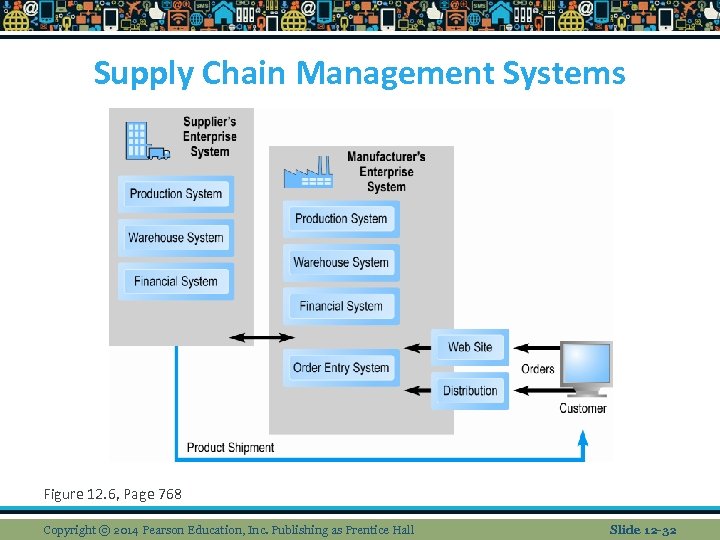 Supply Chain Management Systems

Supplier's Enterprise System

Production System

Warehouse System

Financial System

Manufacturer's Enterprise System

Production System

Warehouse System

Financial System

Order Entry System

Web Site

Distribution

Orders

Customer

Product Shipment

Figure 12.6, Page 768

Copyright © 2014 Pearson Education, Inc. Publishing as Prentice Hall

Slide 12-32